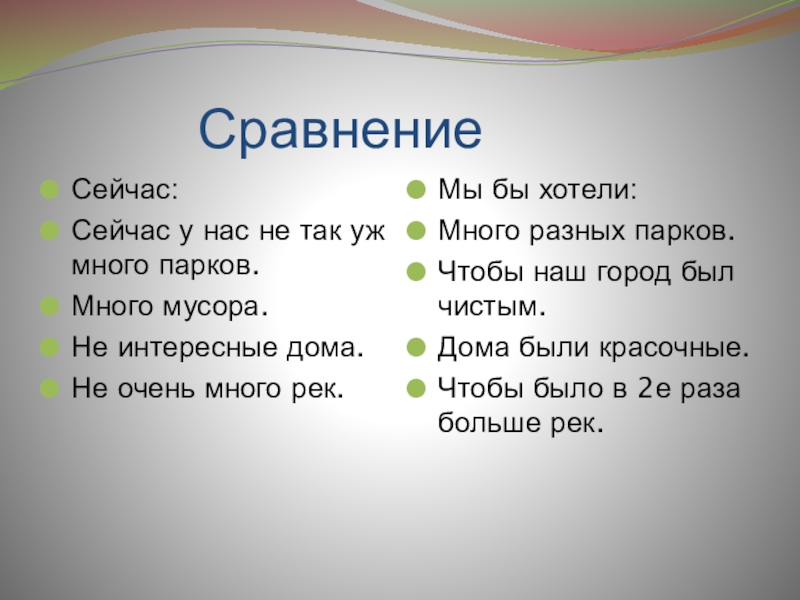 Сравнение

Сейчас:
Сейчас у нас не так уж много парков.
Много мусора.
Не интересные дома.
Не очень много рек.

Мы бы хотели:
Много разных парков.
Чтобы наш город был чистым.
Дома были красочные.
Чтобы было в 2е раза больше рек.